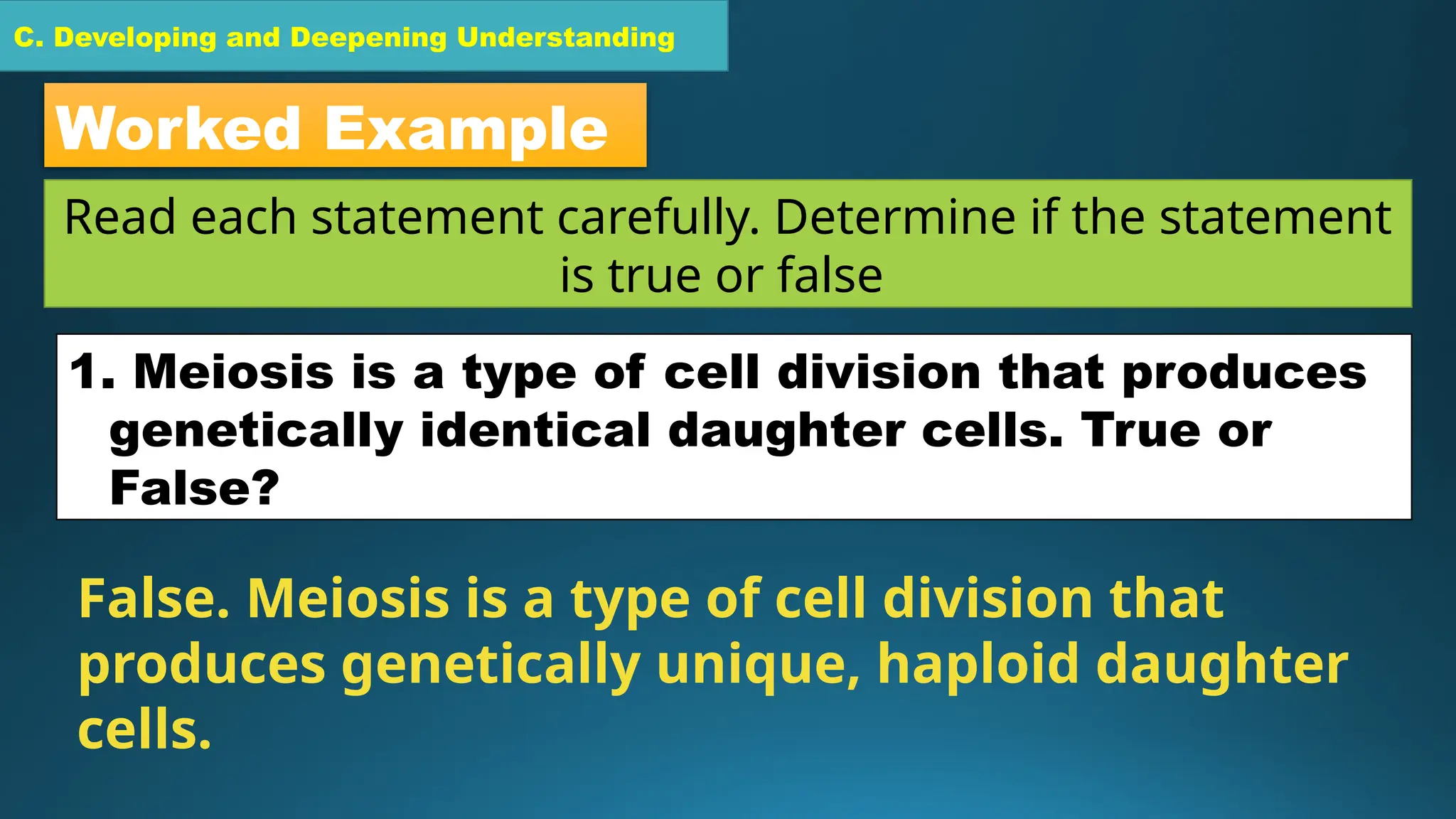 C. Developing and Deepening Understanding

Worked Example

Read each statement carefully. Determine if the statement is true or false

1. Meiosis is a type of cell division that produces genetically identical daughter cells. True or False?

False. Meiosis is a type of cell division that produces genetically unique, haploid daughter cells.